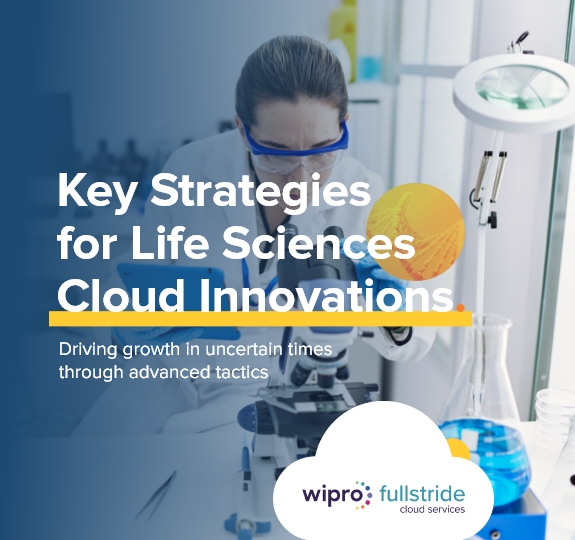 Key Strategies for Life Sciences Cloud Innovations.

Driving growth in uncertain times through advanced tactics

wipro fullstride cloud services